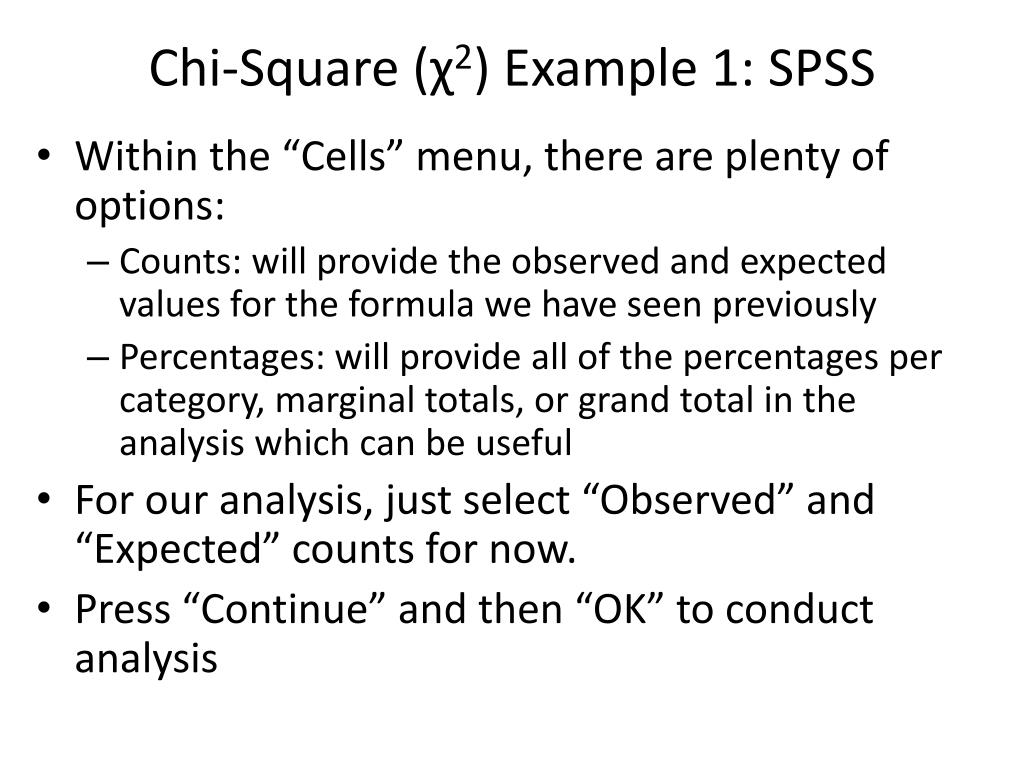 Chi-Square ($\chi^2$) Example 1: SPSS

• Within the “Cells” menu, there are plenty of options:
– Counts: will provide the observed and expected values for the formula we have seen previously
– Percentages: will provide all of the percentages per category, marginal totals, or grand total in the analysis which can be useful
• For our analysis, just select “Observed” and “Expected” counts for now.
• Press “Continue” and then “OK” to conduct analysis